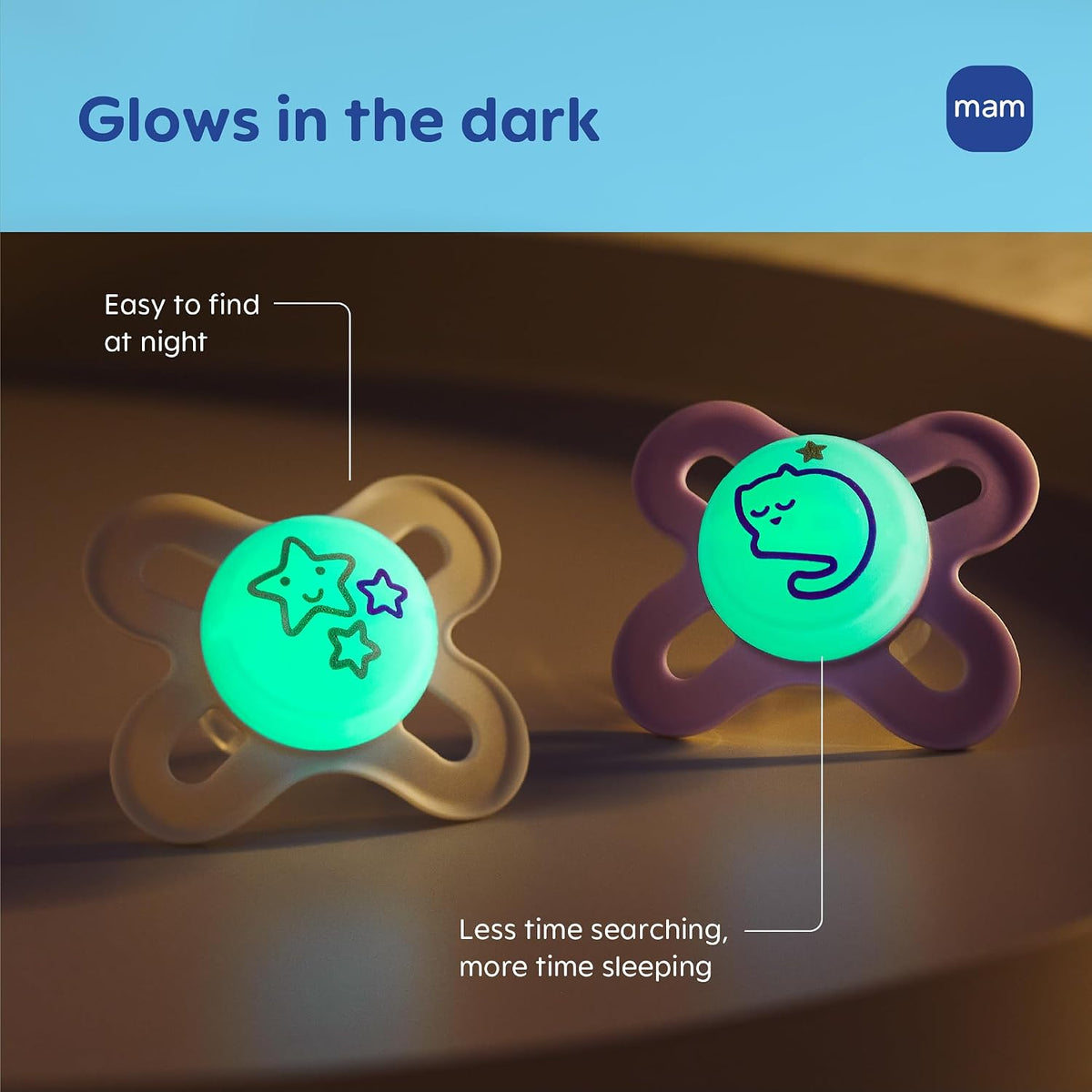 Glows in the dark

mam

Easy to find at night

Less time searching, more time sleeping